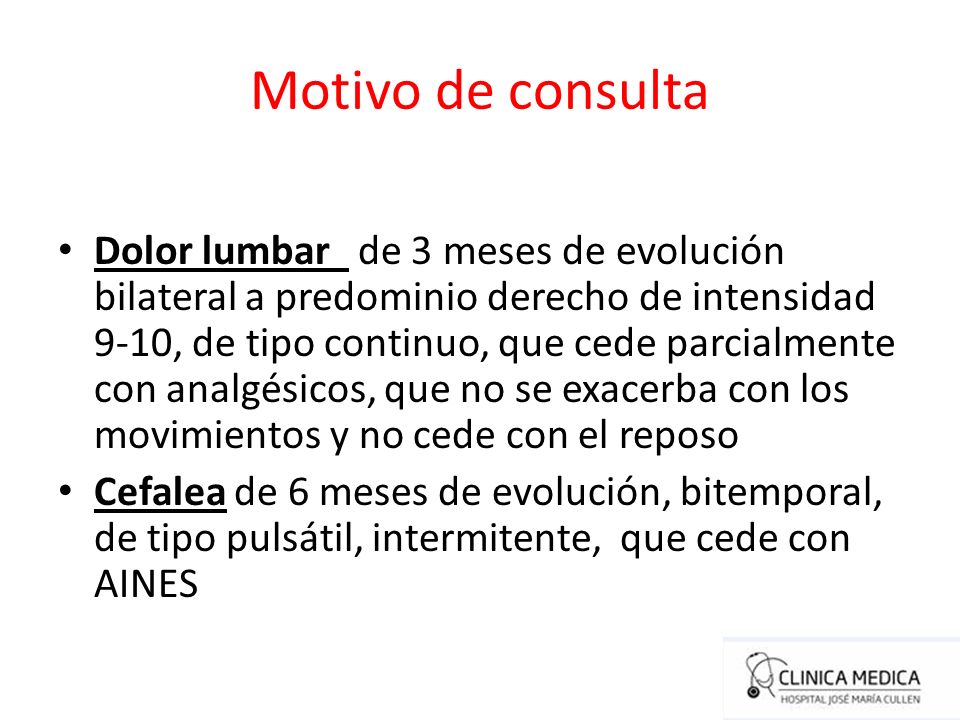 Motivo de consulta

• Dolor lumbar de 3 meses de evolución bilateral a predominio derecho de intensidad 9-10, de tipo continuo, que cede parcialmente con analgésicos, que no se exacerba con los movimientos y no cede con el reposo
• Cefalea de 6 meses de evolución, bitemporal, de tipo pulsátil, intermitente, que cede con AINES

CLINICA MEDICA
HOSPITAL JOSÉ MARÍA CULLEN